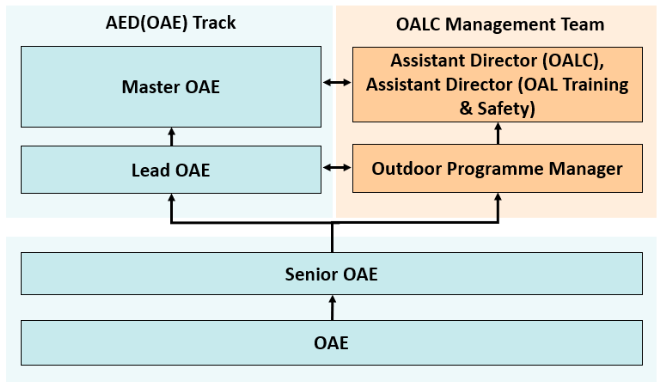 AED(OAE) Track

Master OAE

Lead OAE

OALC Management Team

Assistant Director (OALC), Assistant Director (OAL Training & Safety)

Outdoor Programme Manager

Senior OAE

OAE